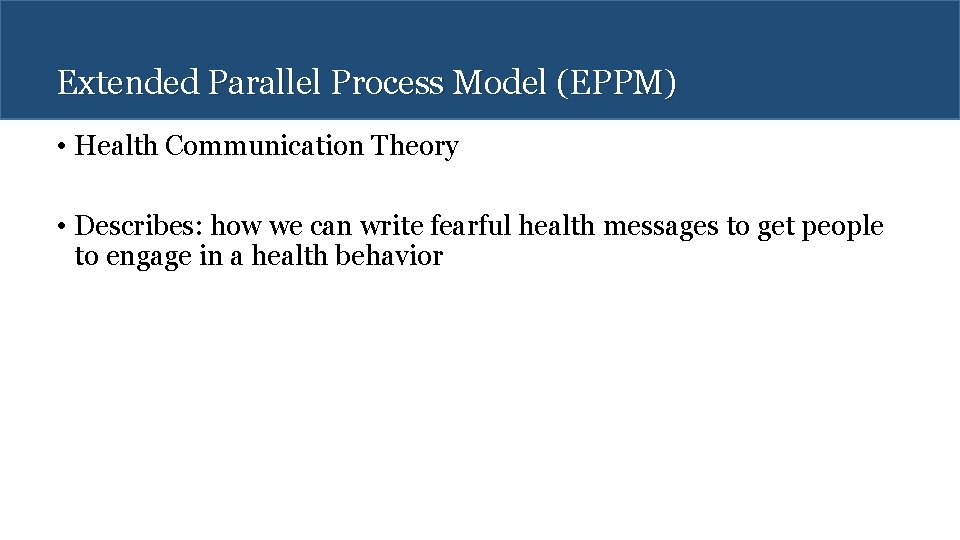 Extended Parallel Process Model (EPPM)

• Health Communication Theory

• Describes: how we can write fearful health messages to get people to engage in a health behavior